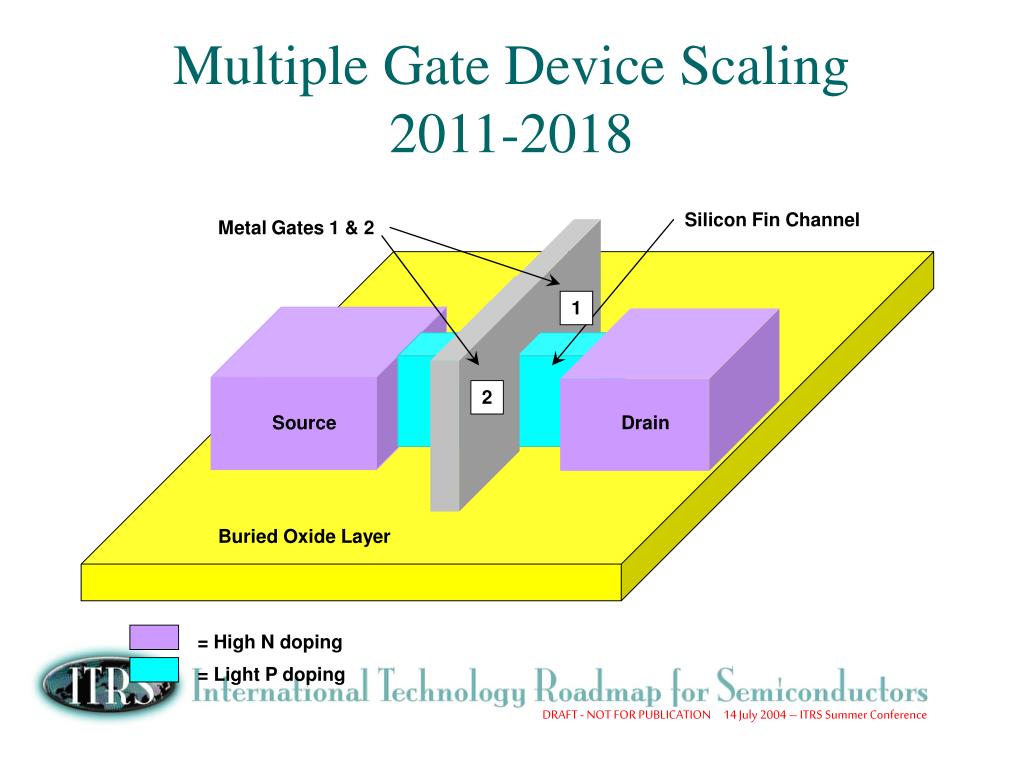 Multiple Gate Device Scaling
2011-2018

Metal Gates 1 & 2

Silicon Fin Channel

1

2

Source

Drain

Buried Oxide Layer

= High N doping

= Light P doping

ITRS

International Technology Roadmap for Semiconductors

DRAFT - NOT FOR PUBLICATION 14 July 2004 – ITRS Summer Conference